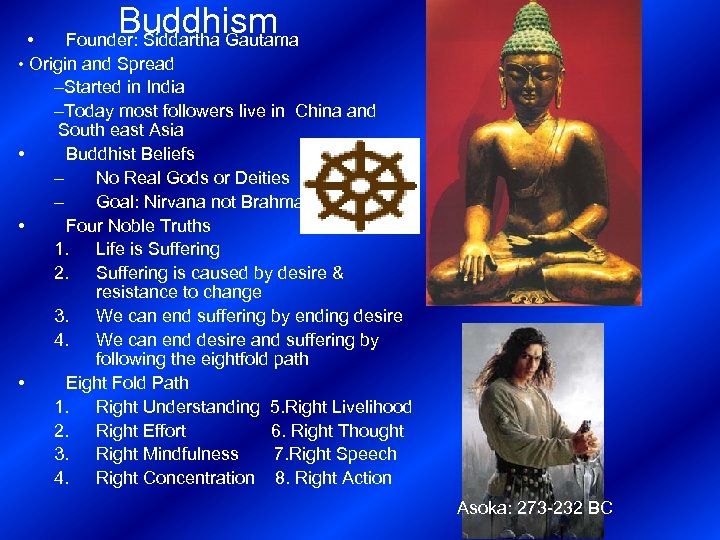 Buddhism

• Founder: Siddartha Gautama
• Origin and Spread
–Started in India
–Today most followers live in China and South east Asia
• Buddhist Beliefs
– No Real Gods or Deities
– Goal: Nirvana not Brahma
• Four Noble Truths
1. Life is Suffering
2. Suffering is caused by desire & resistance to change
3. We can end suffering by ending desire
4. We can end desire and suffering by following the eightfold path
• Eight Fold Path
1. Right Understanding 5.Right Livelihood
2. Right Effort 6. Right Thought
3. Right Mindfulness 7.Right Speech
4. Right Concentration 8. Right Action

Asoka: 273-232 BC